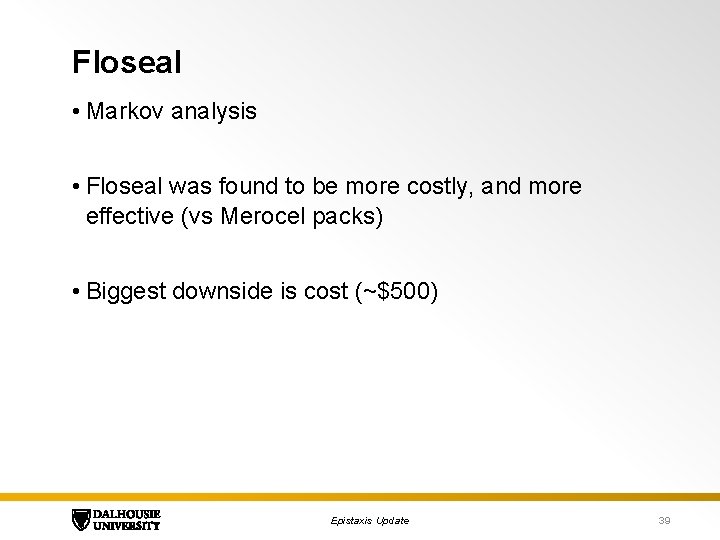 Floseal

• Markov analysis

• Floseal was found to be more costly, and more effective (vs Merocel packs)

• Biggest downside is cost (~\$500)

DALHOUSIE UNIVERSITY

Epistaxis Update

39